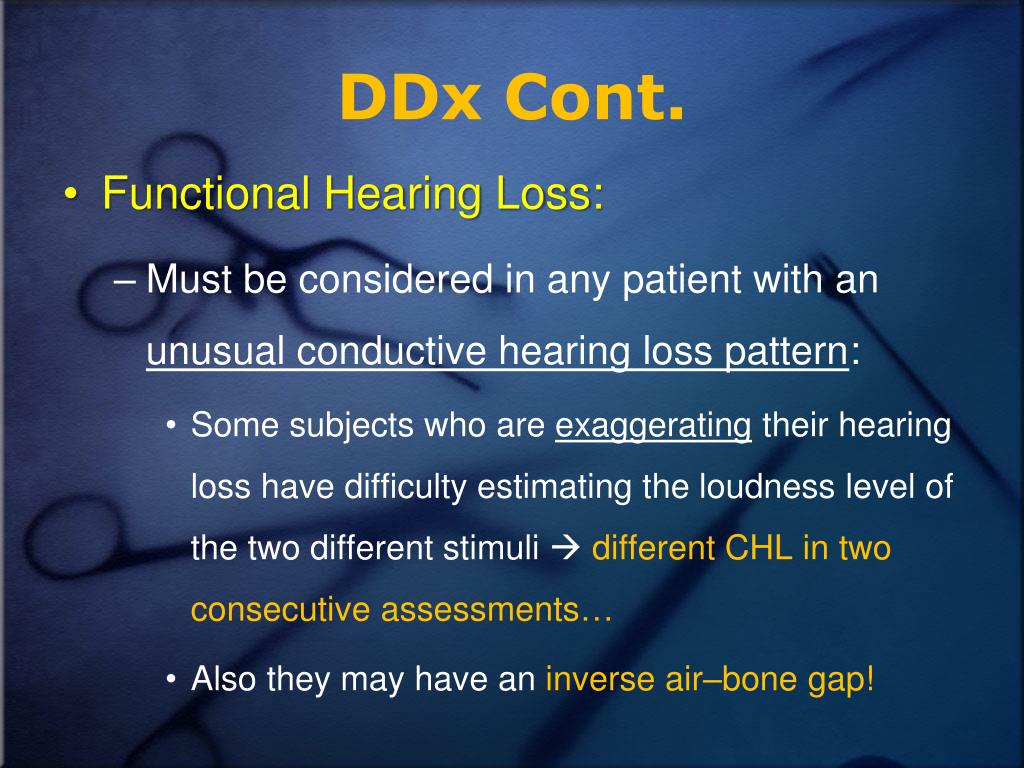 DDx Cont.

• Functional Hearing Loss:

– Must be considered in any patient with an unusual conductive hearing loss pattern:

• Some subjects who are exaggerating their hearing loss have difficulty estimating the loudness level of the two different stimuli → different CHL in two consecutive assessments…

• Also they may have an inverse air–bone gap!